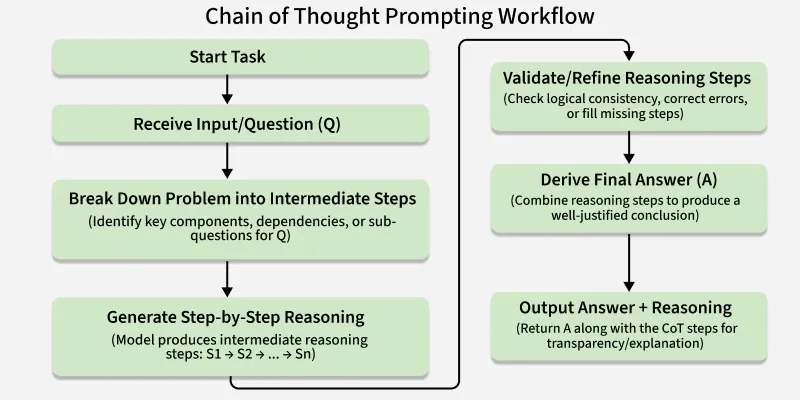 Chain of Thought Prompting Workflow

Start Task

Receive Input/Question (Q)

Break Down Problem into Intermediate Steps
(Identify key components, dependencies, or sub-questions for Q)

Generate Step-by-Step Reasoning
(Model produces intermediate reasoning steps: S1 → S2 → ... → Sn)

Validate/Refine Reasoning Steps
(Check logical consistency, correct errors, or fill missing steps)

Derive Final Answer (A)
(Combine reasoning steps to produce a well-justified conclusion)

Output Answer + Reasoning
(Return A along with the CoT steps for transparency/explanation)